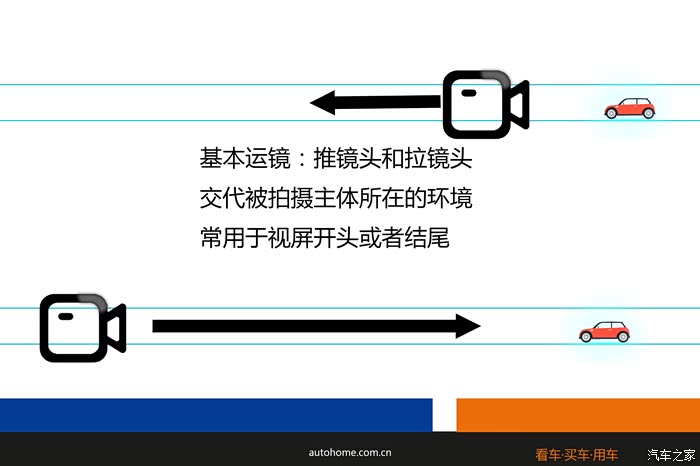 基本运镜：推镜头和拉镜头
交代被拍摄主体所在的环境
常用于视屏开头或者结尾

autohome.com.cn
看车·买车·用车
汽车之家